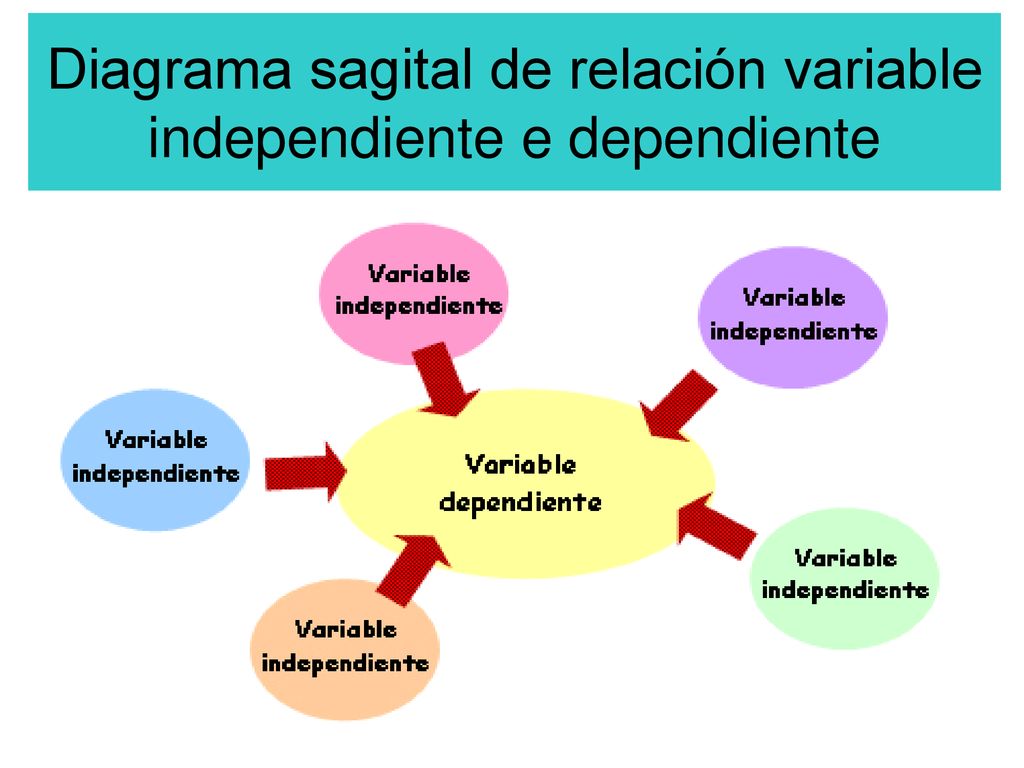 Diagrama sagital de relación variable independiente e dependiente

Variable independiente

Variable independiente

Variable independiente

Variable dependiente

Variable independiente

Variable independiente